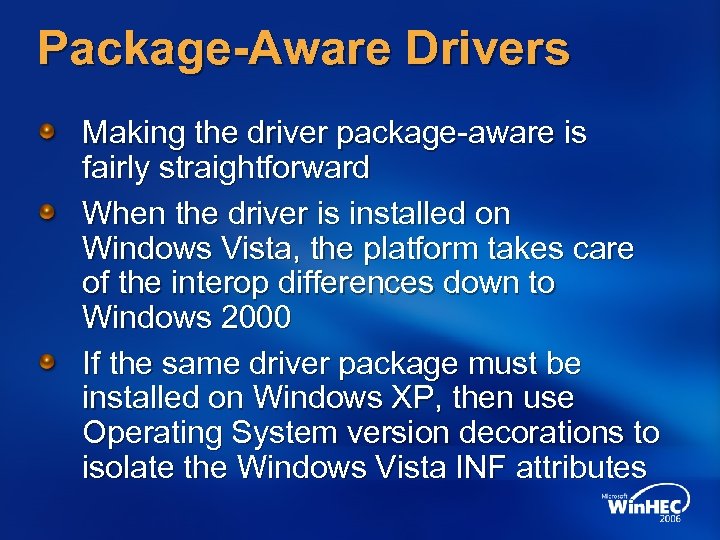 Package-Aware Drivers

Making the driver package-aware is fairly straightforward

When the driver is installed on Windows Vista, the platform takes care of the interop differences down to Windows 2000

If the same driver package must be installed on Windows XP, then use Operating System version decorations to isolate the Windows Vista INF attributes

Microsoft WinHEC 2006